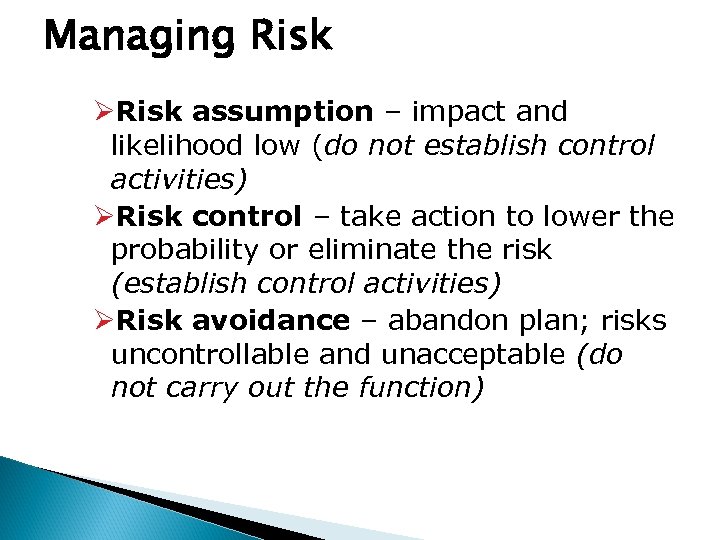 Managing Risk

➢Risk assumption – impact and likelihood low (do not establish control activities)

➢Risk control – take action to lower the probability or eliminate the risk (establish control activities)

➢Risk avoidance – abandon plan; risks uncontrollable and unacceptable (do not carry out the function)